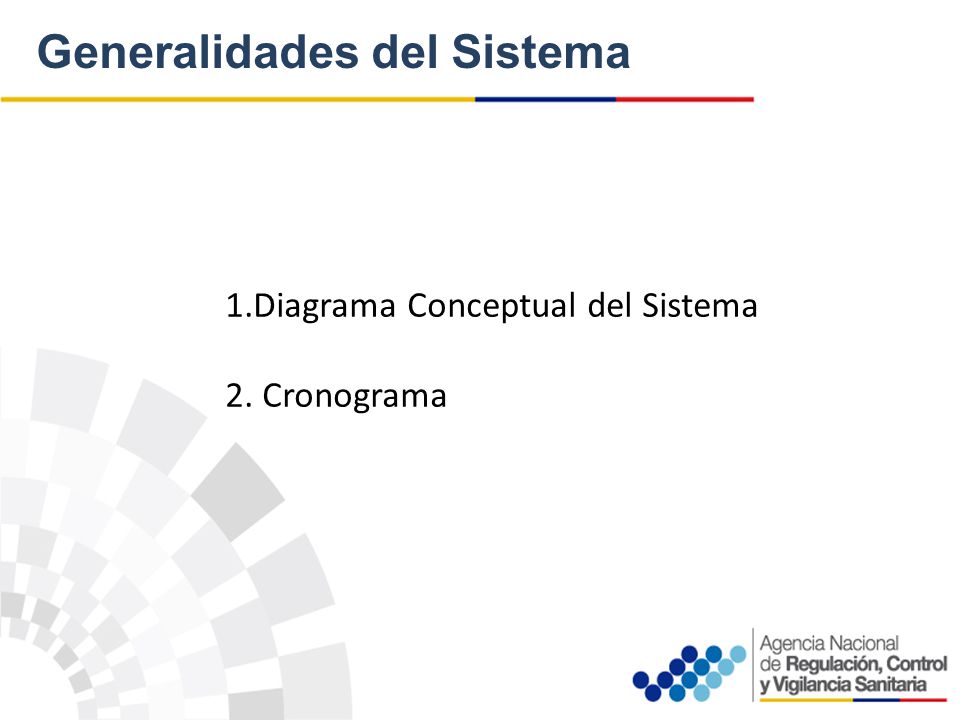 Generalidades del Sistema

1.Diagrama Conceptual del Sistema

2. Cronograma

Agencia Nacional de Regulación, Control y Vigilancia Sanitaria